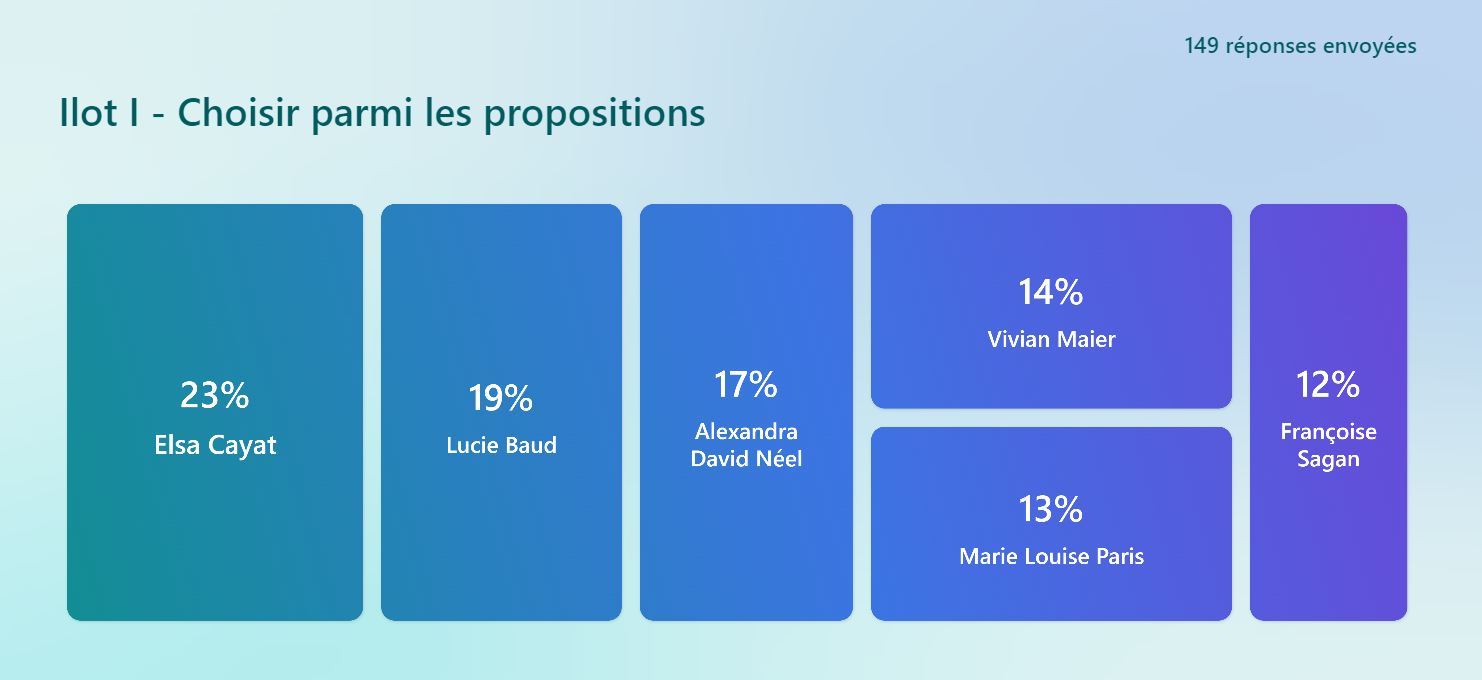 149 réponses envoyées

Ilot I - Choisir parmi les propositions

23%
Elsa Cayat

19%
Lucie Baud

17%
Alexandra David Néel

14%
Vivian Maier

13%
Marie Louise Paris

12%
Françoise Sagan